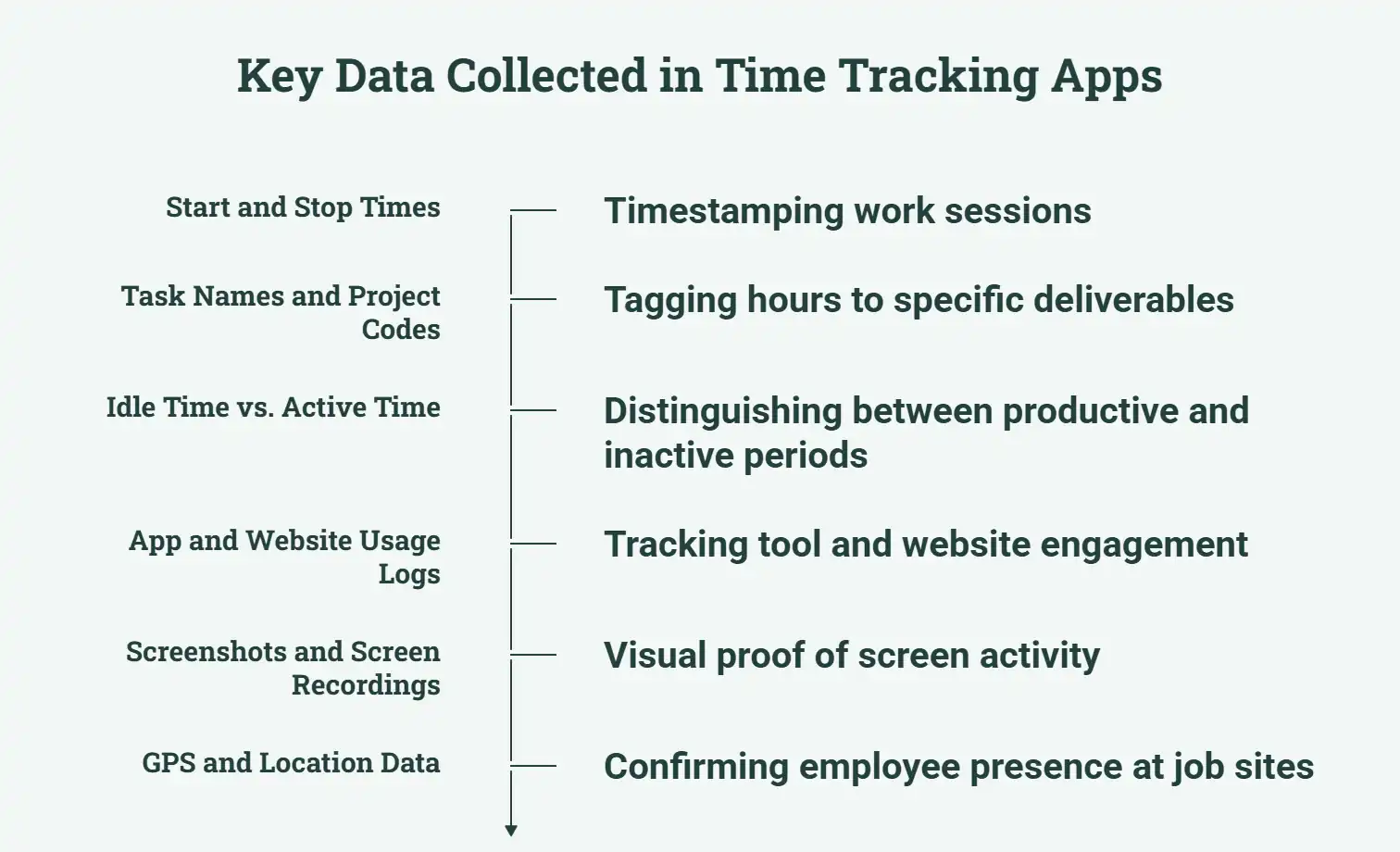 Key Data Collected in Time Tracking Apps

Start and Stop Times

Timestamping work sessions

Task Names and Project Codes

Tagging hours to specific deliverables

Idle Time vs. Active Time

Distinguishing between productive and inactive periods

App and Website Usage Logs

Tracking tool and website engagement

Screenshots and Screen Recordings

Visual proof of screen activity

GPS and Location Data

Confirming employee presence at job sites